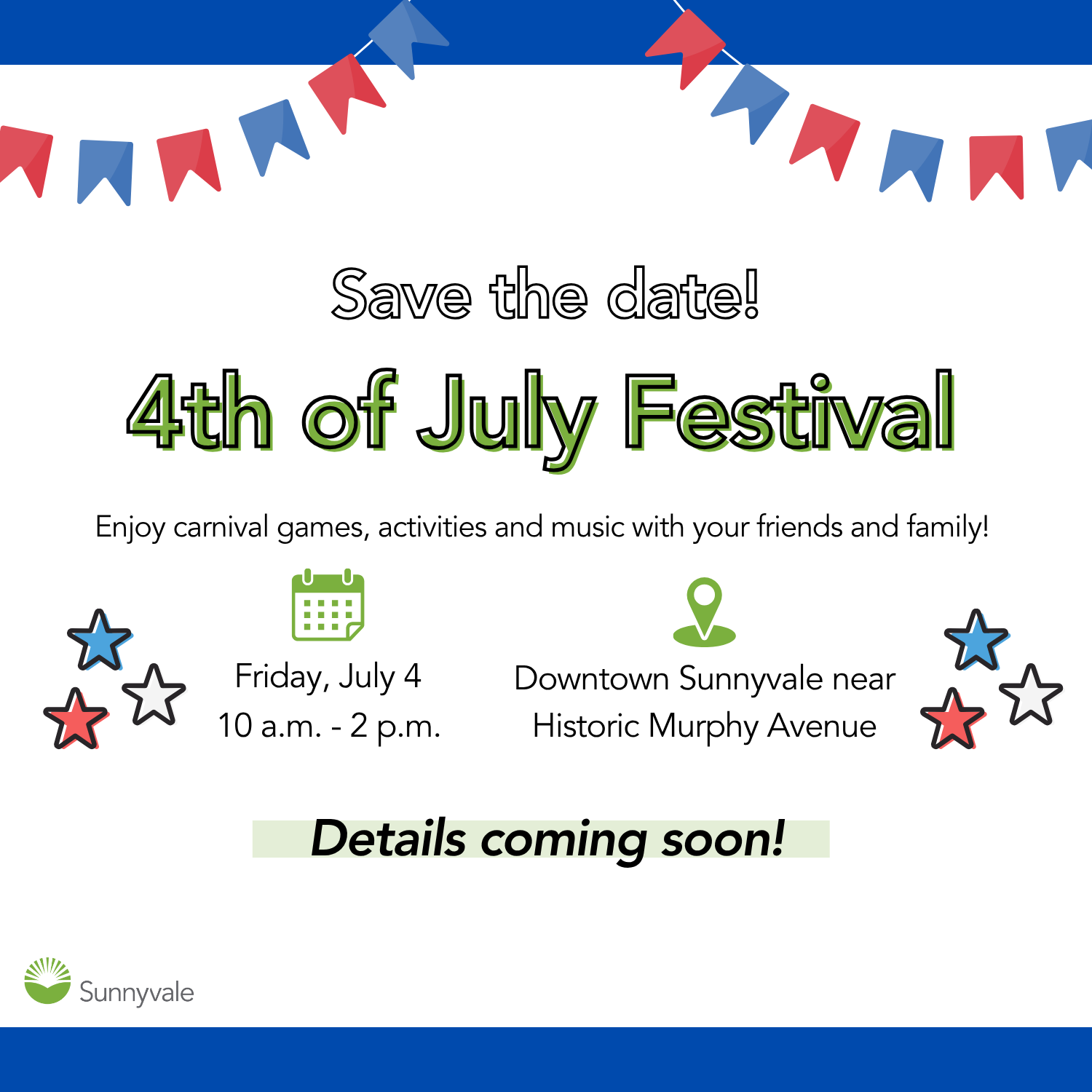 Save the date!

4th of July Festival

Enjoy carnival games, activities and music with your friends and family!

Friday, July 4
10 a.m. - 2 p.m.

Downtown Sunnyvale near
Historic Murphy Avenue

Details coming soon!

Sunnyvale